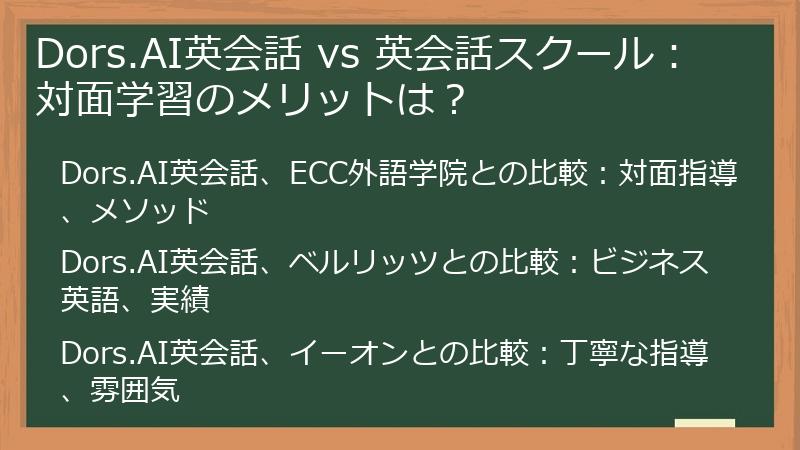 Dors.AI英会話 vs 英会話スクール：対面学習のメリットは？

Dors.AI英会話、ECC外語学院との比較：対面指導、メソッド

Dors.AI英会話、ベルリッツとの比較：ビジネス英語、実績

Dors.AI英会話、イーオンとの比較：丁寧な指導、雰囲気